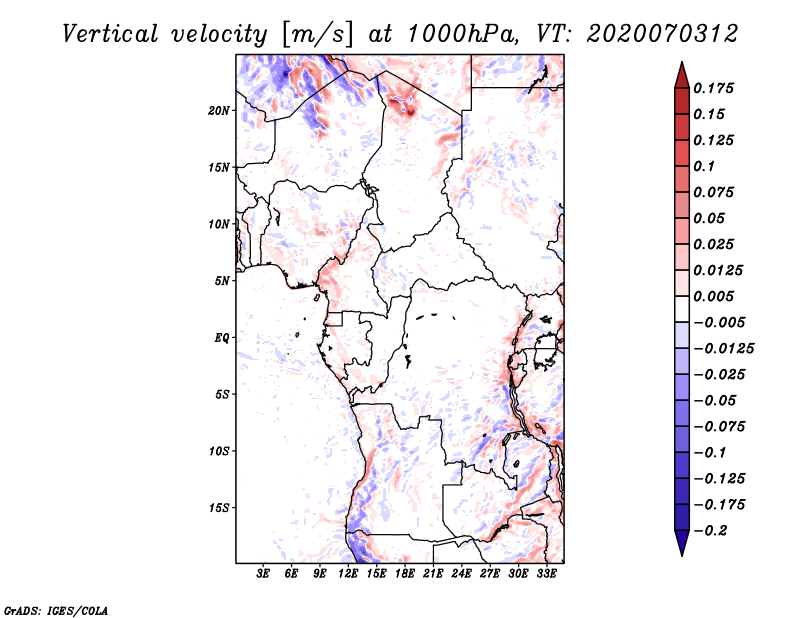 Vertical velocity [m/s] at 1000hPa, VT: 2020070312

20N
15N
10N
5N
EQ
5S
10S
15S

3E 6E 9E 12E 15E 18E 21E 24E 27E 30E 33E

0.175
0.15
0.125
0.1
0.075
0.05
0.025
0.0125
0.005
−0.005
−0.0125
−0.025
−0.05
−0.075
−0.1
−0.125
−0.175
−0.2

GrADS: IGES/COLA